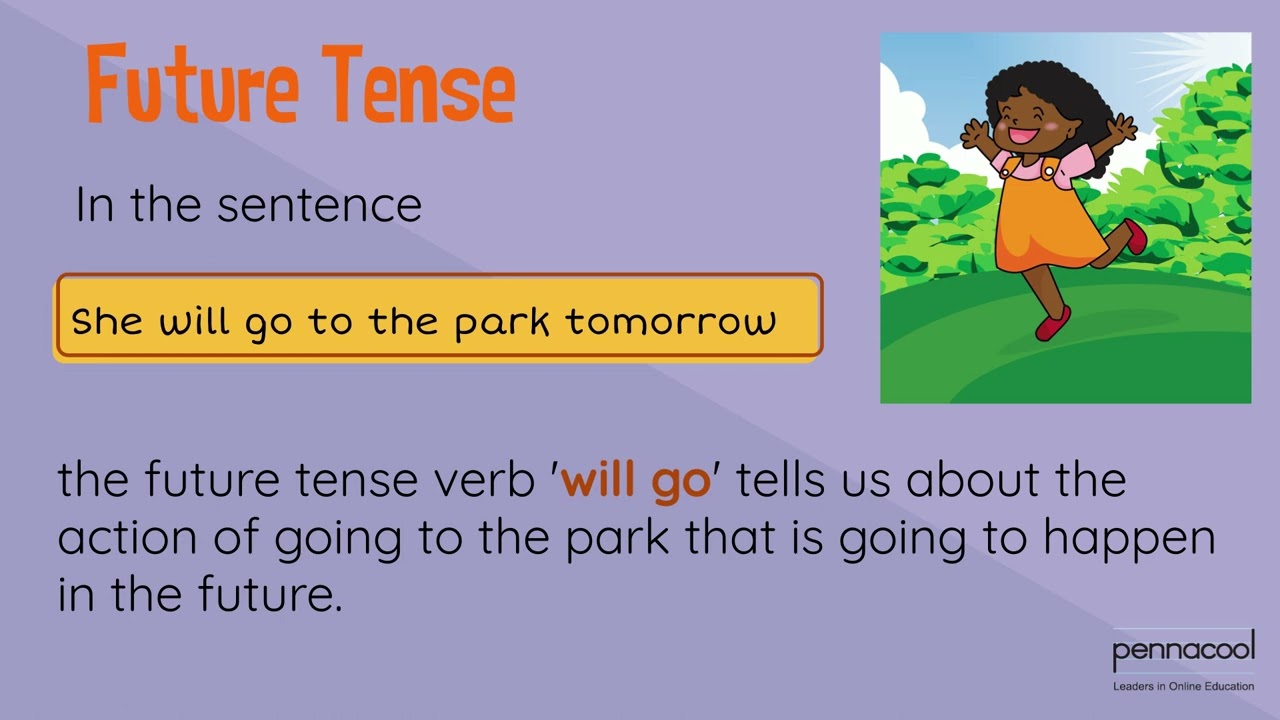 Future Tense

In the sentence

She will go to the park tomorrow

the future tense verb 'will go' tells us about the action of going to the park that is going to happen in the future.

pennacool
Leaders in Online Education